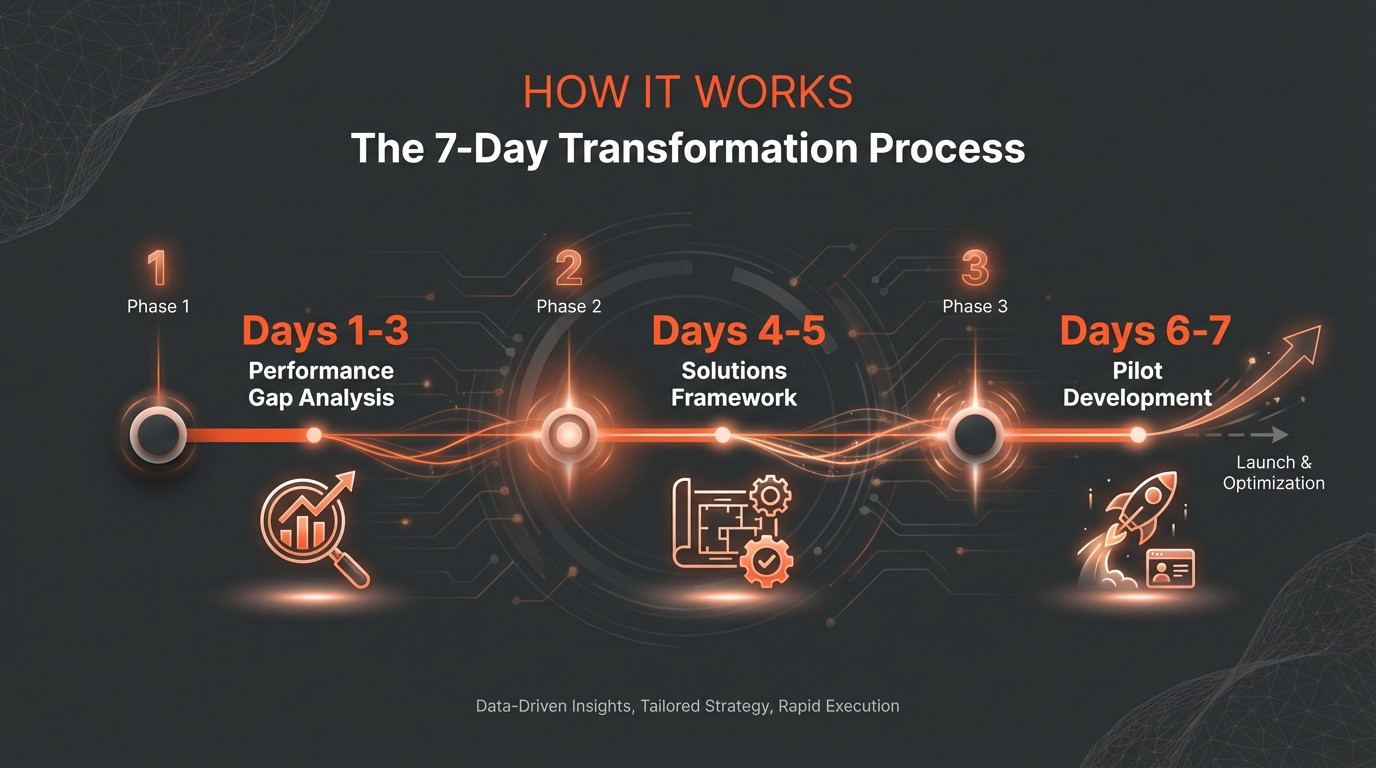 HOW IT WORKS

The 7-Day Transformation Process

1

Phase 1

Days 1-3

Performance Gap Analysis

2

Phase 2

Days 4-5

Solutions Framework

3

Phase 3

Days 6-7

Pilot Development

Launch & Optimization

Data-Driven Insights, Tailored Strategy, Rapid Execution